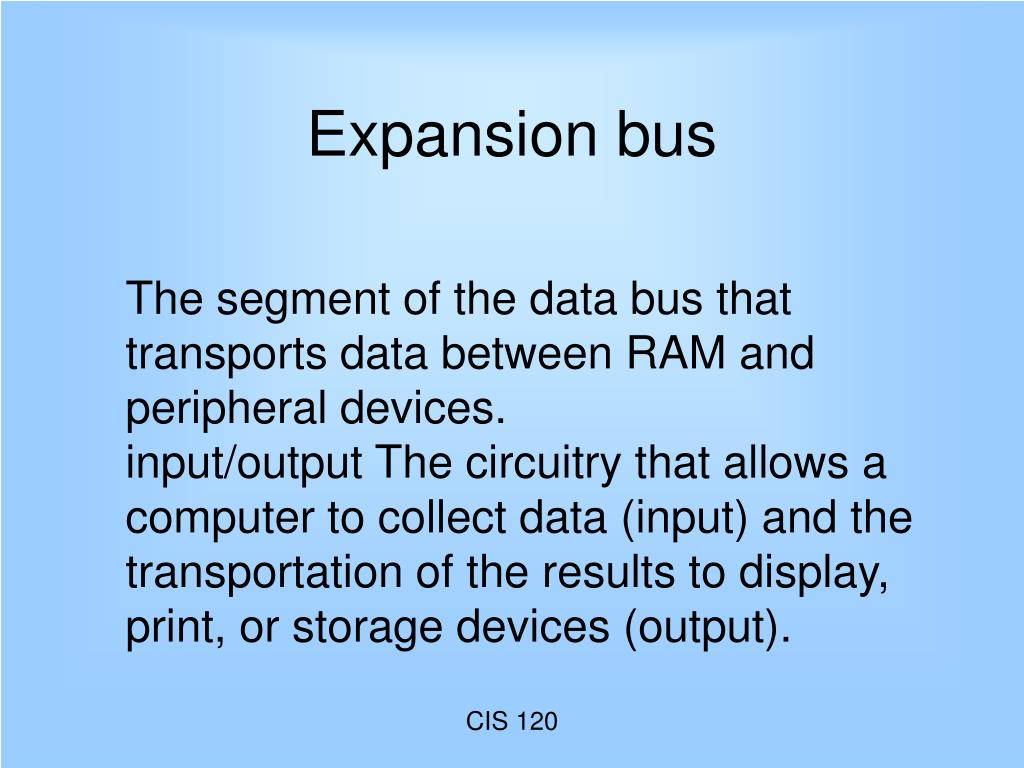 Expansion bus

The segment of the data bus that transports data between RAM and peripheral devices.
input/output The circuitry that allows a computer to collect data (input) and the transportation of the results to display, print, or storage devices (output).

CIS 120